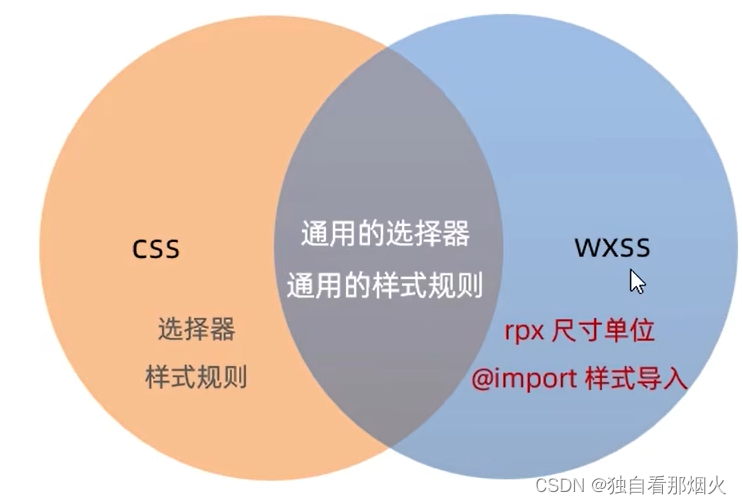 CSS

选择器

样式规则

通用的选择器

通用的样式规则

WXSS

rpx 尺寸单位

@import 样式导入

CSDN @独自看那烟火